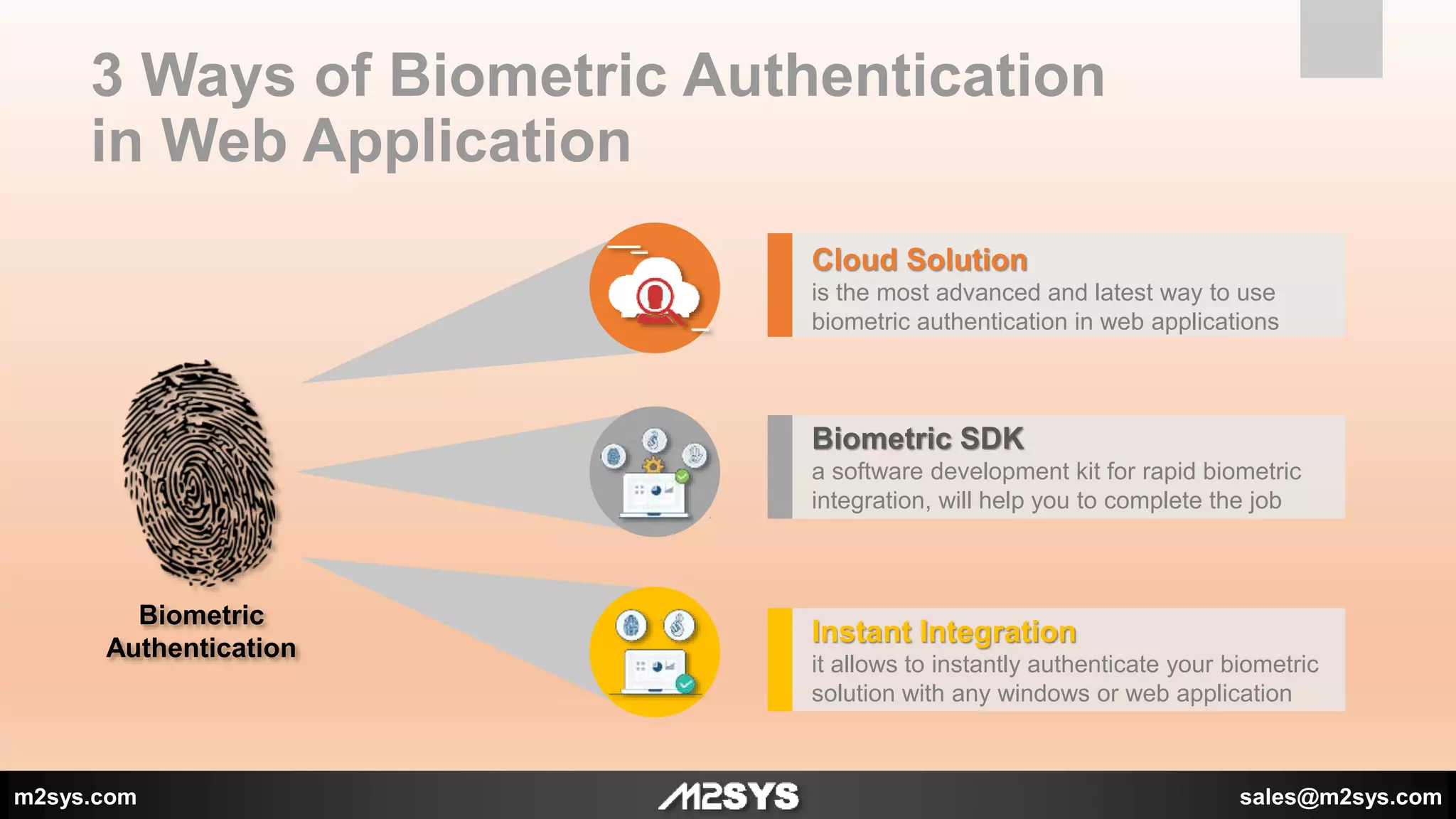 3 Ways of Biometric Authentication in Web Application

Biometric Authentication

Cloud Solution
is the most advanced and latest way to use biometric authentication in web applications

Biometric SDK
a software development kit for rapid biometric integration, will help you to complete the job

Instant Integration
it allows to instantly authenticate your biometric solution with any windows or web application

m2sys.com

M2SYS

sales@m2sys.com